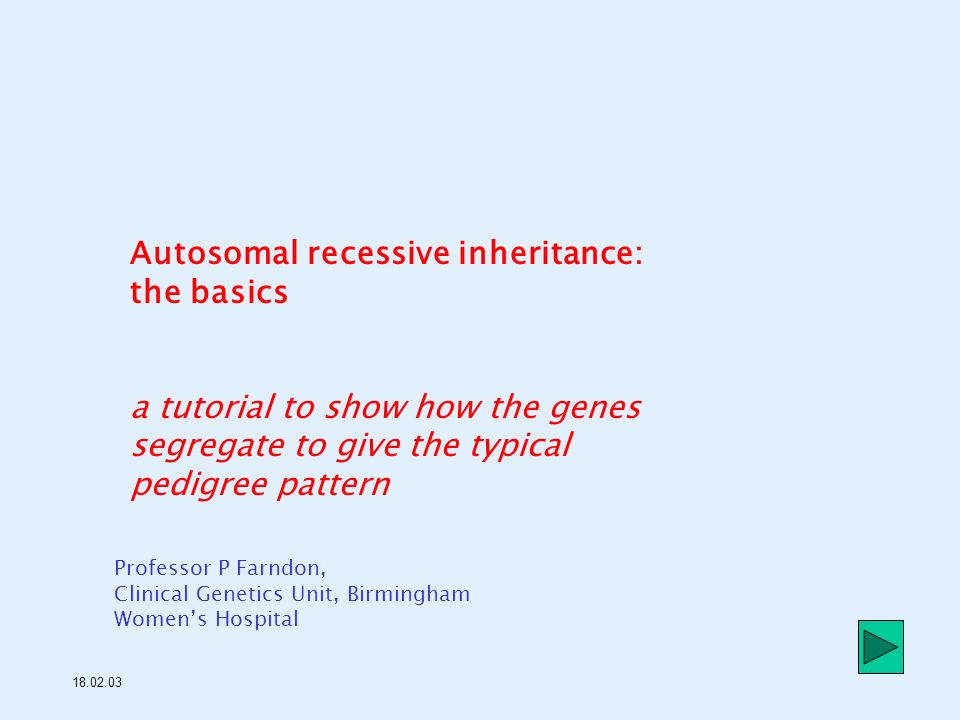 Autosomal recessive inheritance: the basics

a tutorial to show how the genes segregate to give the typical pedigree pattern

Professor P Farndon,
Clinical Genetics Unit, Birmingham Women's Hospital

18.02.03